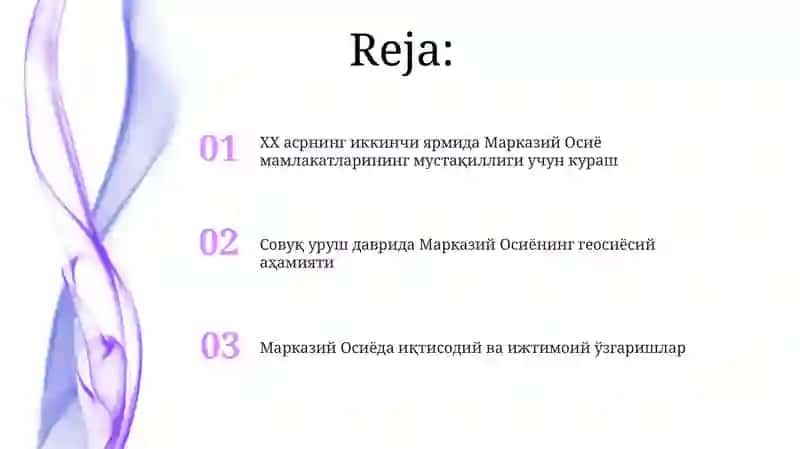 Reja:

01 XX асрнинг иккинчи ярмида Марказий Осиё мамлакатларининг мустақиллиги учун кураш

02 Совуқ уруш даврида Марказий Осиёнинг геосиёсий аҳамияти

03 Марказий Осиёда иқтисодий ва ижтимоий ўзгаришлар